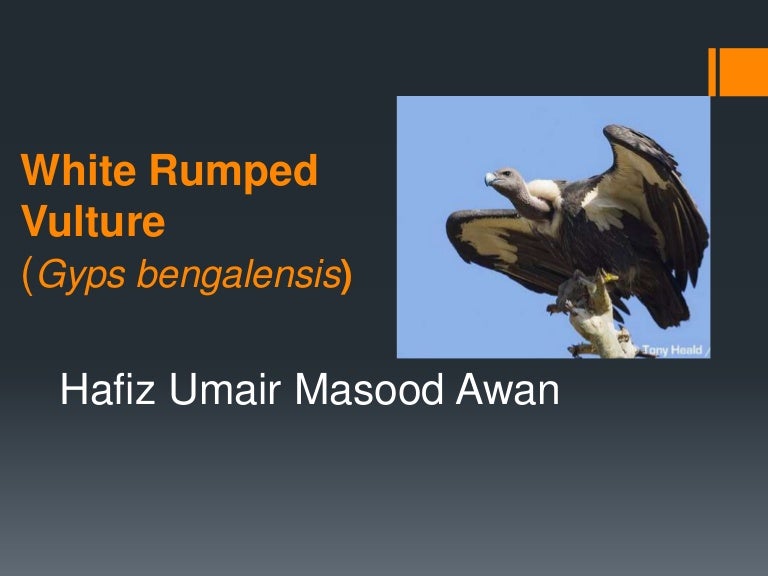 White Rumped Vulture
(Gyps bengalensis)

Tony Heald

Hafiz Umair Masood Awan